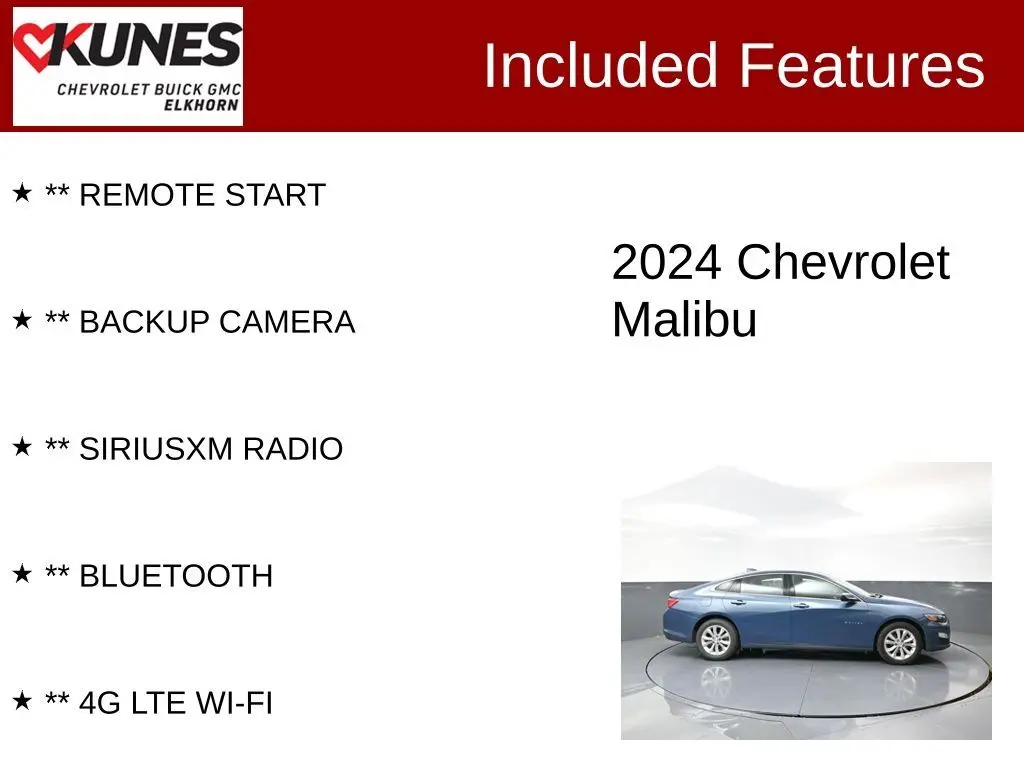 KUNES
CHEVROLET BUICK GMC
ELKHORN

Included Features

★ ** REMOTE START

★ ** BACKUP CAMERA

★ ** SIRIUSXM RADIO

★ ** BLUETOOTH

★ ** 4G LTE WI-FI

2024 Chevrolet Malibu